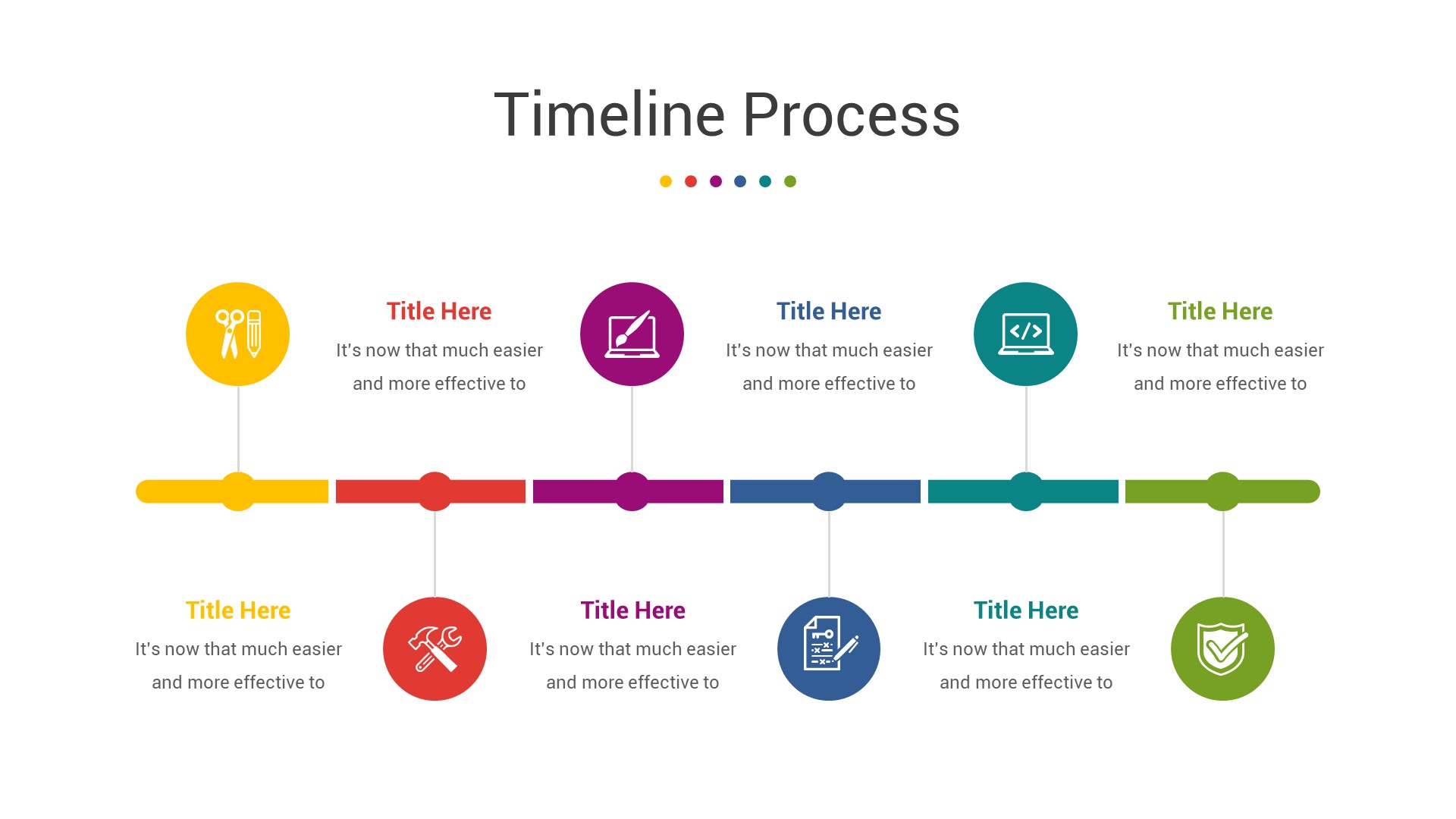 Timeline Process

Title Here
It's now that much easier and more effective to

Title Here
It's now that much easier and more effective to

Title Here
It's now that much easier and more effective to

Title Here
It's now that much easier and more effective to

Title Here
It's now that much easier and more effective to

Title Here
It's now that much easier and more effective to